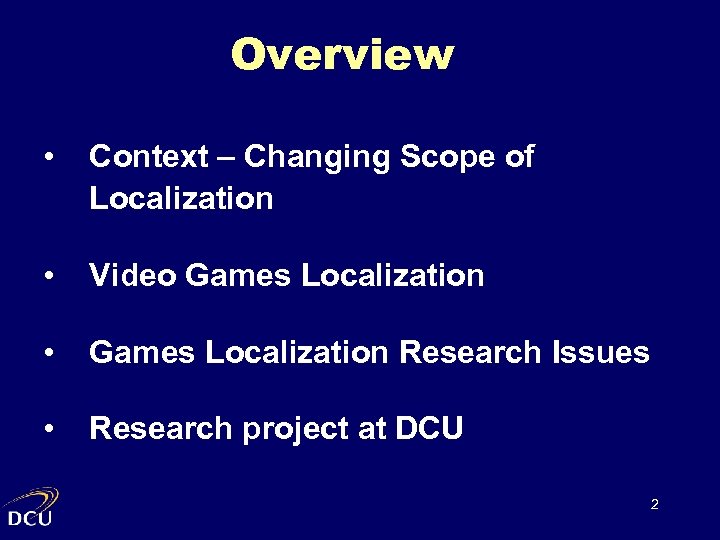 Overview

• Context – Changing Scope of Localization

• Video Games Localization

• Games Localization Research Issues

• Research project at DCU

DCU

2